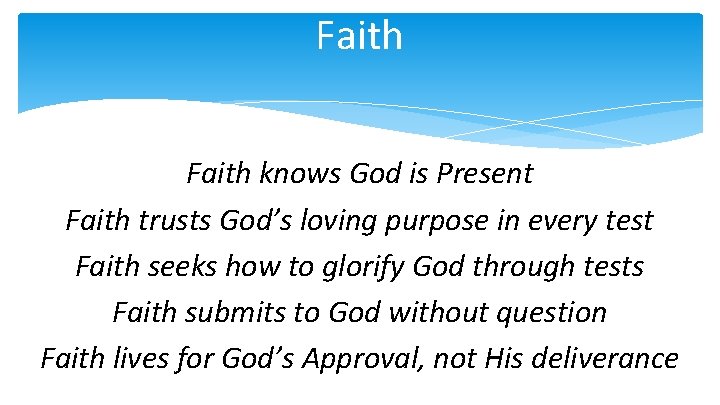 Faith

Faith knows God is Present
Faith trusts God’s loving purpose in every test
Faith seeks how to glorify God through tests
Faith submits to God without question
Faith lives for God’s Approval, not His deliverance